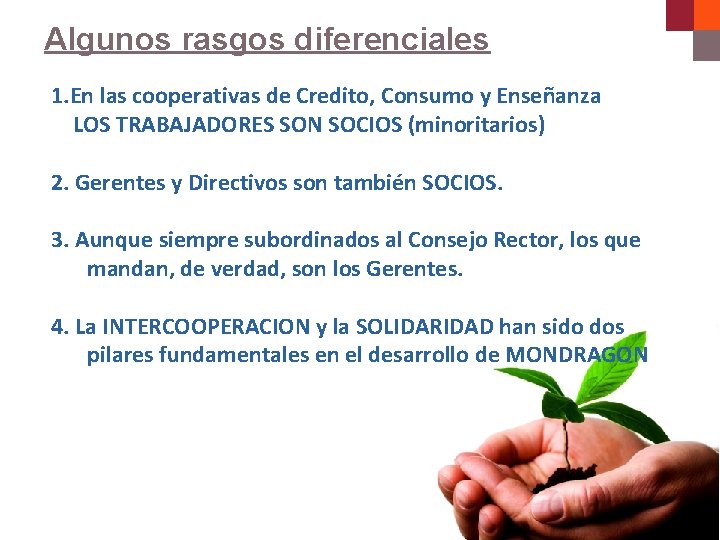 Algunos rasgos diferenciales

1.En las cooperativas de Credito, Consumo y Enseñanza LOS TRABAJADORES SON SOCIOS (minoritarios)

2. Gerentes y Directivos son también SOCIOS.

3. Aunque siempre subordinados al Consejo Rector, los que mandan, de verdad, son los Gerentes.

4. La INTERCOOPERACION y la SOLIDARIDAD han sido dos pilares fundamentales en el desarrollo de MONDRAGON